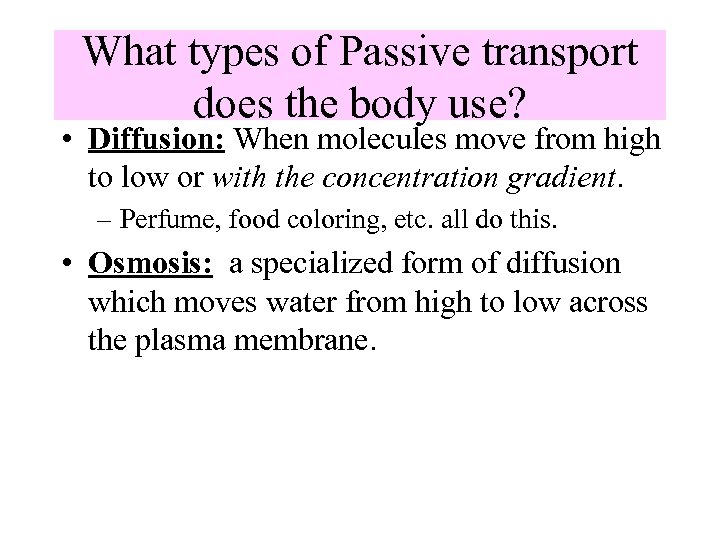 What types of Passive transport does the body use?

• Diffusion: When molecules move from high to low or with the concentration gradient.

– Perfume, food coloring, etc. all do this.

• Osmosis: a specialized form of diffusion which moves water from high to low across the plasma membrane.